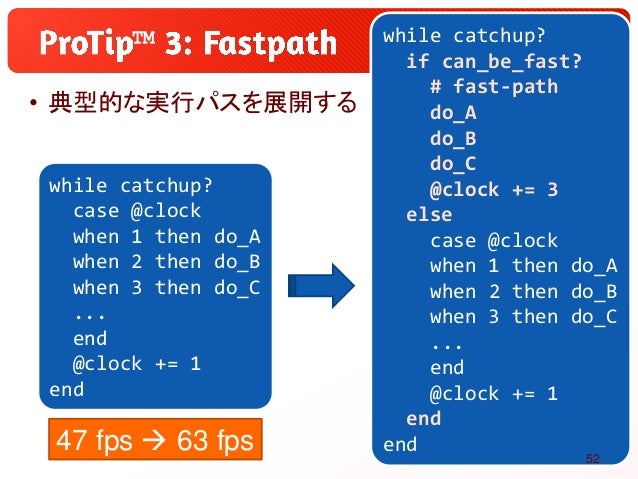 ProTip™ 3: Fastpath

• 典型的な実行パスを展開する

while catchup?
  case @clock
  when 1 then do_A
  when 2 then do_B
  when 3 then do_C
  ...
  end
  @clock += 1
end

47 fps → 63 fps

while catchup?
  if can_be_fast?
    # fast-path
    do_A
    do_B
    do_C
    @clock += 3
  else
    case @clock
    when 1 then do_A
    when 2 then do_B
    when 3 then do_C
    ...
    end
    @clock += 1
  end
end

52